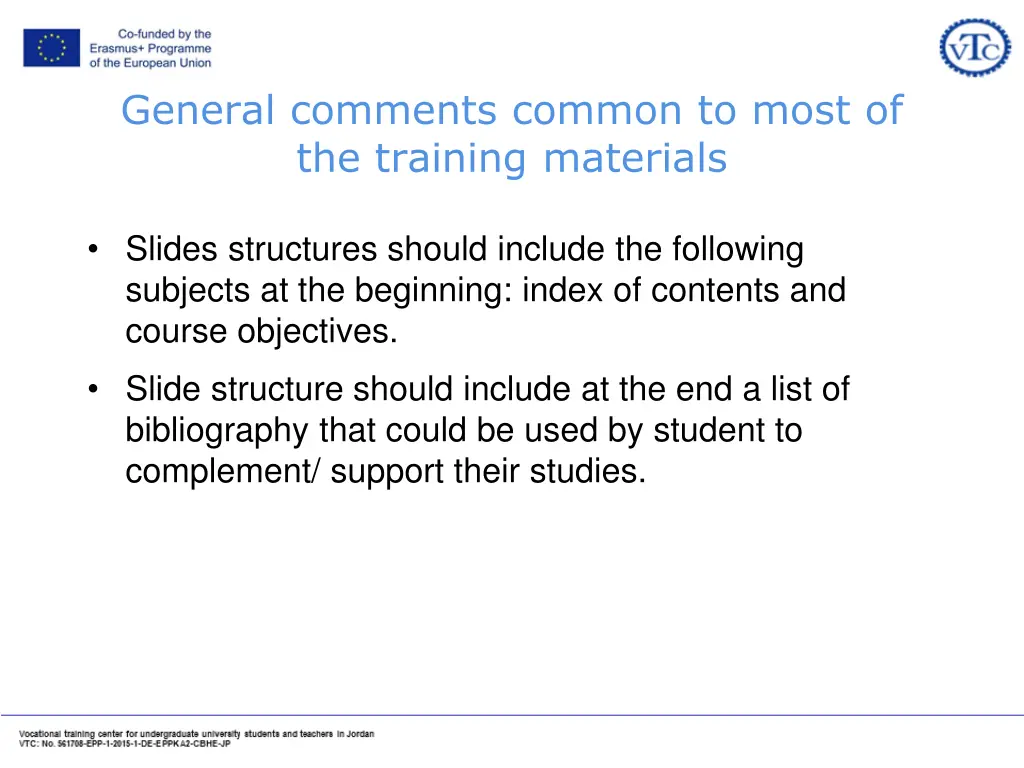 Co-funded by the Erasmus+ Programme of the European Union

VTC

General comments common to most of the training materials

• Slides structures should include the following subjects at the beginning: index of contents and course objectives.

• Slide structure should include at the end a list of bibliography that could be used by student to complement/ support their studies.

Vocational training center for undergraduate university students and teachers in Jordan
VTC: No. 561708-EPP-1-2015-1-DE-EPPKA2-CBHE-JP